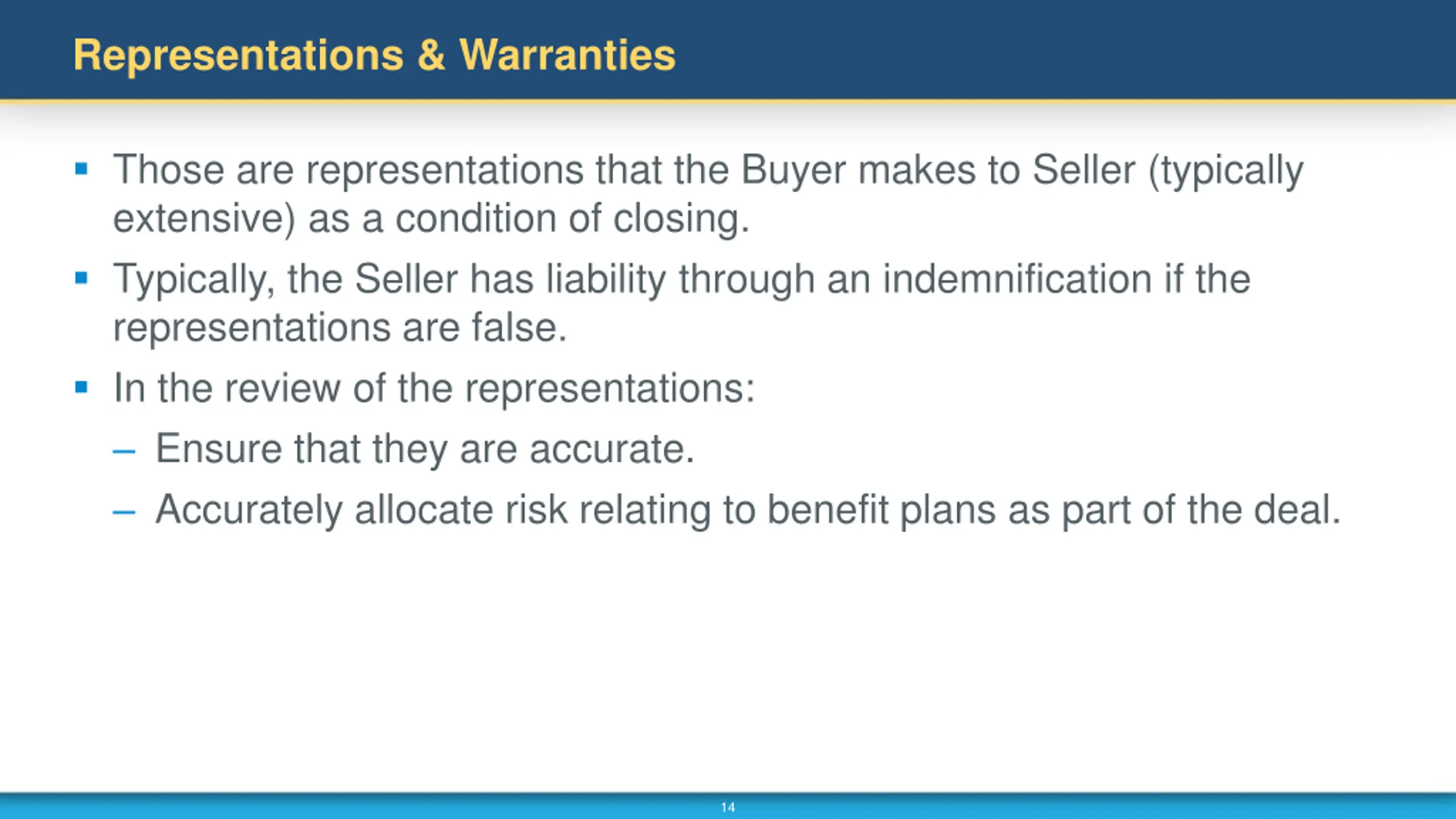 Representations & Warranties

▪ Those are representations that the Buyer makes to Seller (typically extensive) as a condition of closing.

▪ Typically, the Seller has liability through an indemnification if the representations are false.

▪ In the review of the representations:

– Ensure that they are accurate.

– Accurately allocate risk relating to benefit plans as part of the deal.

14